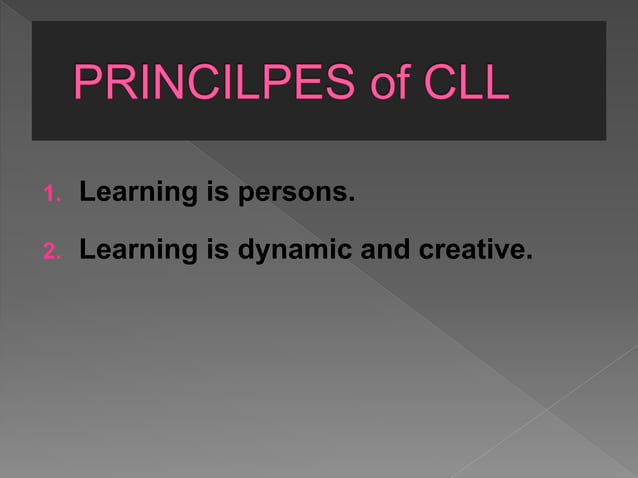 PRINCILPES of CLL

1. Learning is persons.
2. Learning is dynamic and creative.